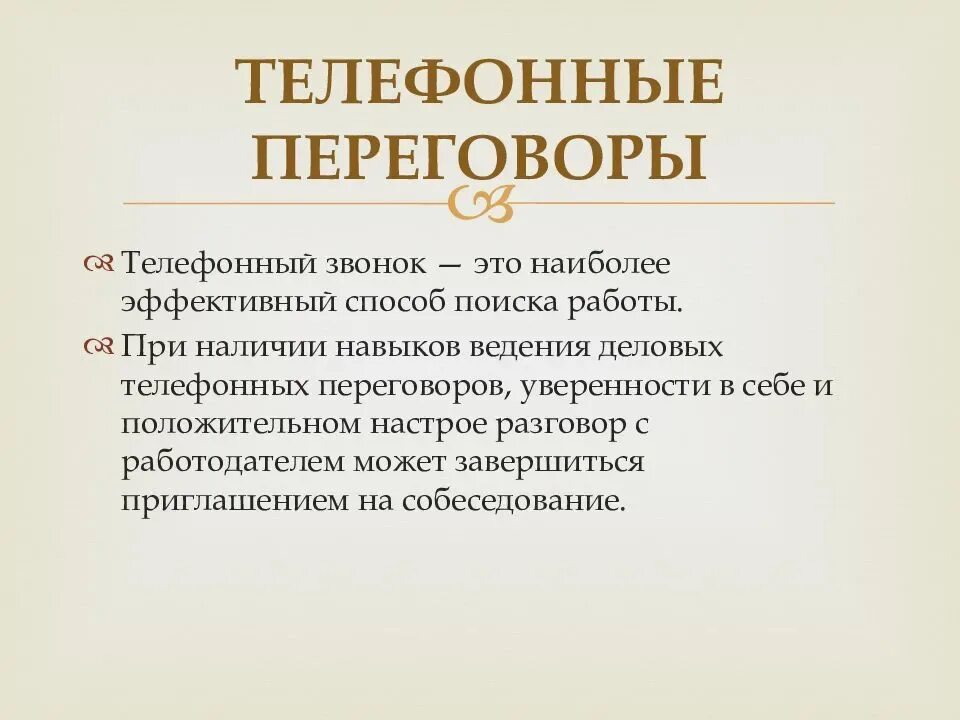 ТЕЛЕФОННЫЕ ПЕРЕГОВОРЫ

Телефонный звонок — это наиболее эффективный способ поиска работы.

При наличии навыков ведения деловых телефонных переговоров, уверенности в себе и положительном настрое разговор с работодателем может завершиться приглашением на собеседование.